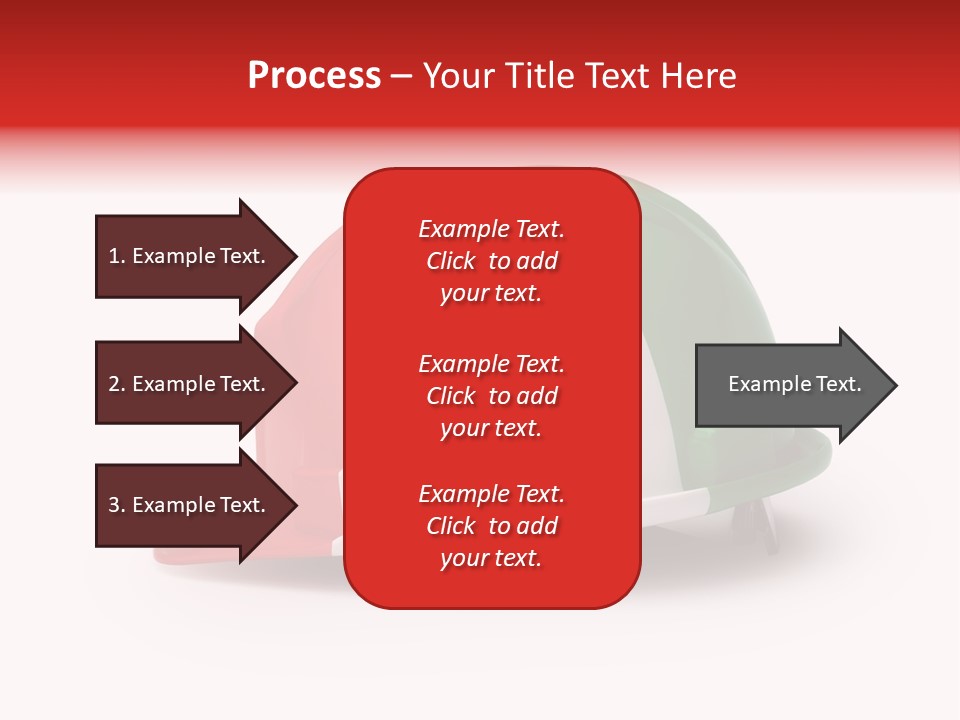 Process – Your Title Text Here

1. Example Text.

2. Example Text.

3. Example Text.

Example Text. Click to add your text.

Example Text. Click to add your text.

Example Text. Click to add your text.

Example Text.